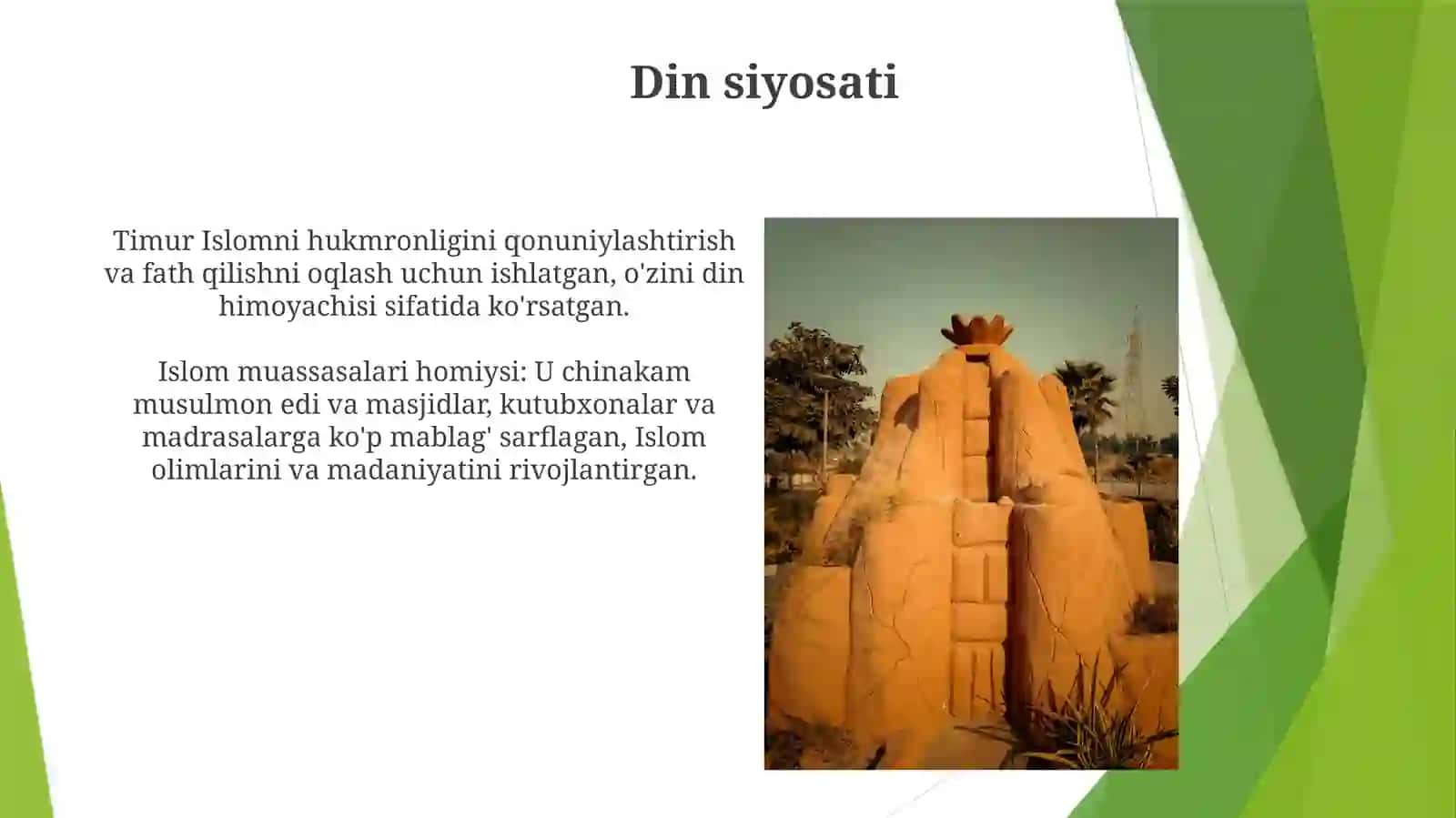 Din siyosati

Timur Islomni hukmronligini qonuniylashtirish va fath qilishni oqlash uchun ishlatgan, o'zini din himoyachisi sifatida ko'rsatgan.

Islom muassasalari homiysi: U chinakam musulmon edi va masjidlar, kutubxonalar va madrasalarga ko'p mablag' sarflagan, Islom olimlarini va madaniyatini rivojlantirgan.